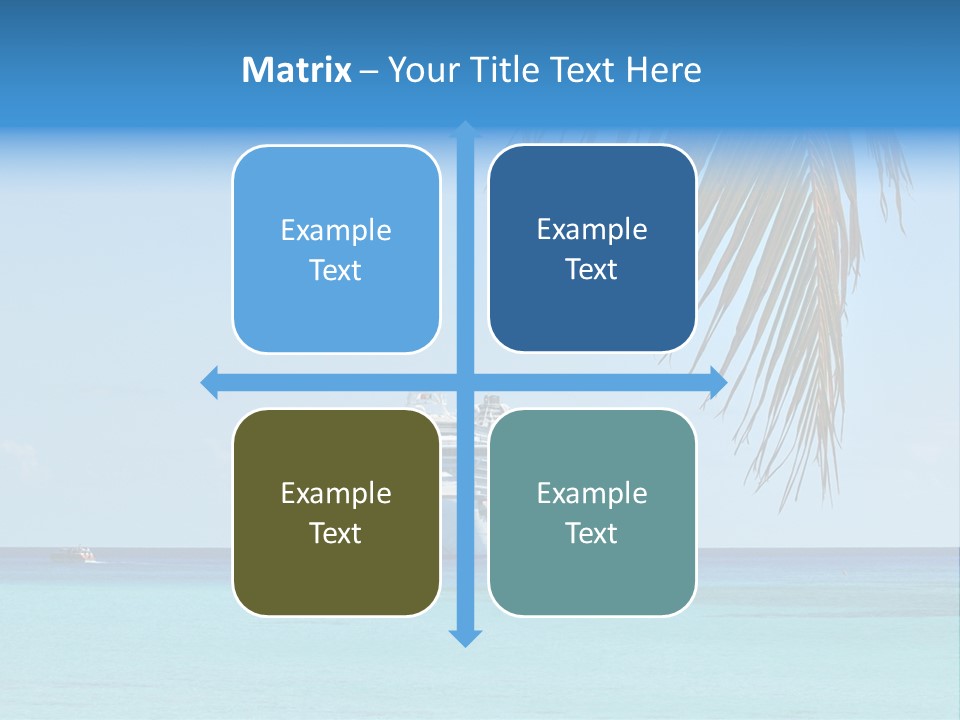 Matrix – Your Title Text Here

Example Text

Example Text

Example Text

Example Text